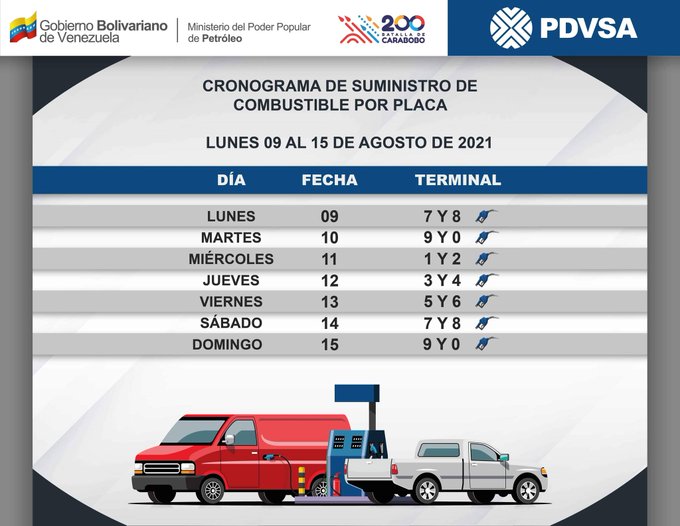 Gobierno Bolivariano de Venezuela

Ministerio del Poder Popular de Petróleo

200 BATALLA DE CARABOBO

PDVSA

CRONOGRAMA DE SUMINISTRO DE COMBUSTIBLE POR PLACA

LUNES 09 AL 15 DE AGOSTO DE 2021

| DÍA | FECHA | TERMINAL |
|---|---|---|
| LUNES | 09 | 7 Y 8 |
| MARTES | 10 | 9 Y 0 |
| MIÉRCOLES | 11 | 1 Y 2 |
| JUEVES | 12 | 3 Y 4 |
| VIERNES | 13 | 5 Y 6 |
| SÁBADO | 14 | 7 Y 8 |
| DOMINGO | 15 | 9 Y 0 |